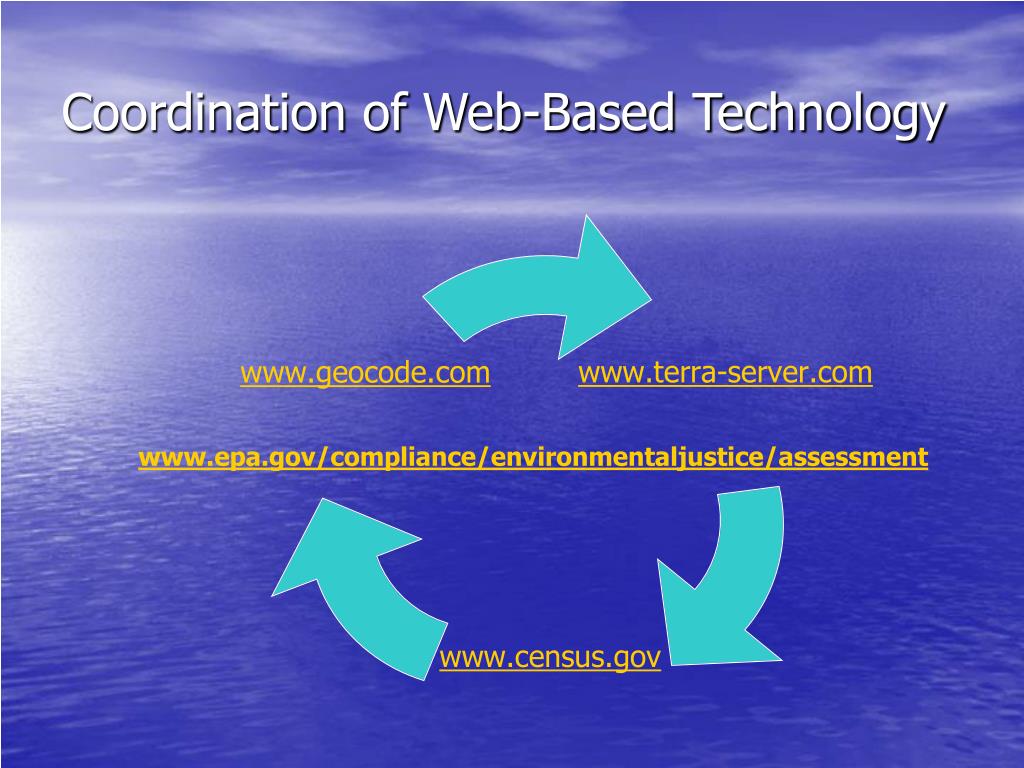 Coordination of Web-Based Technology

www.geocode.com

www.terra-server.com

www.epa.gov/compliance/environmentaljustice/assessment

www.census.gov